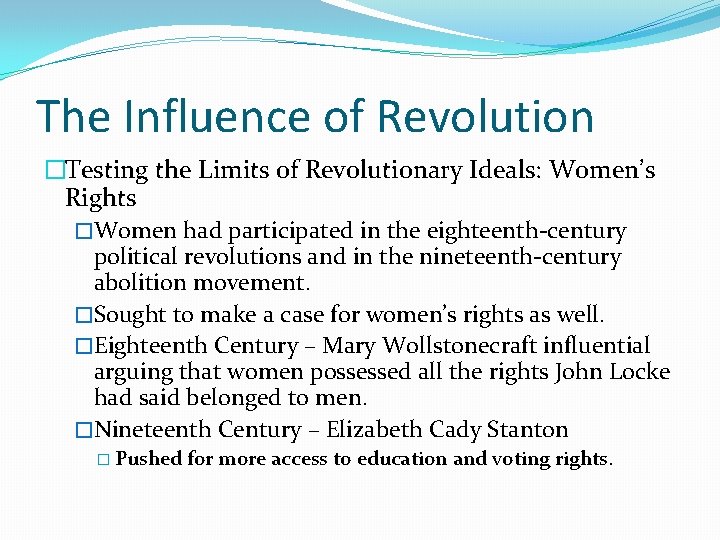 The Influence of Revolution

□Testing the Limits of Revolutionary Ideals: Women's Rights

□Women had participated in the eighteenth-century political revolutions and in the nineteenth-century abolition movement.

□Sought to make a case for women's rights as well.

□Eighteenth Century – Mary Wollstonecraft influential arguing that women possessed all the rights John Locke had said belonged to men.

□Nineteenth Century – Elizabeth Cady Stanton

□ Pushed for more access to education and voting rights.